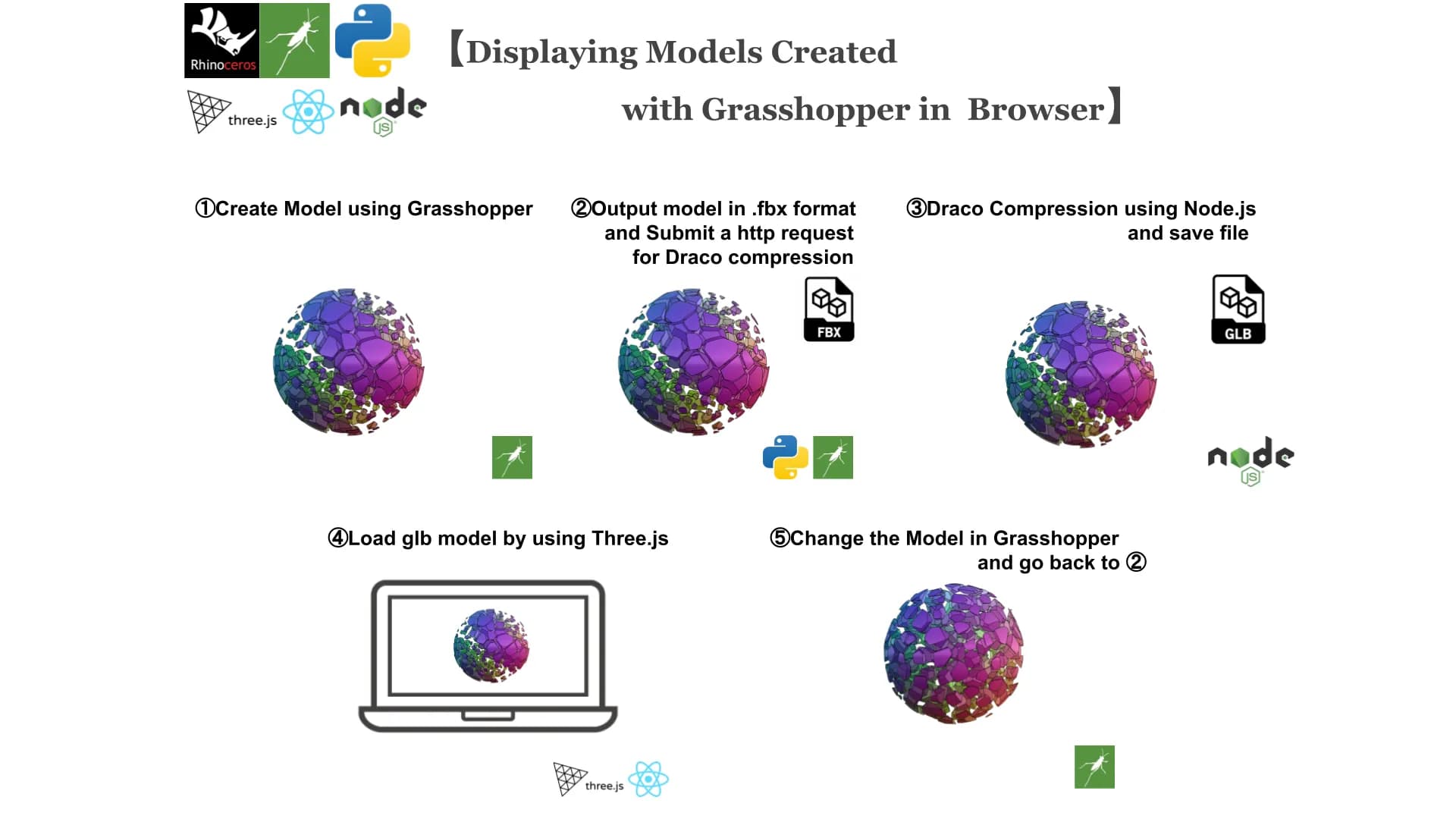 Rhinoceros

three.js

node JS

【Displaying Models Created

with Grasshopper in Browser】

①Create Model using Grasshopper

②Output model in .fbx format and Submit a http request for Draco compression

FBX

③Draco Compression using Node.js and save file

GLB

node JS

④Load glb model by using Three.js

three.js

⑤Change the Model in Grasshopper and go back to ②